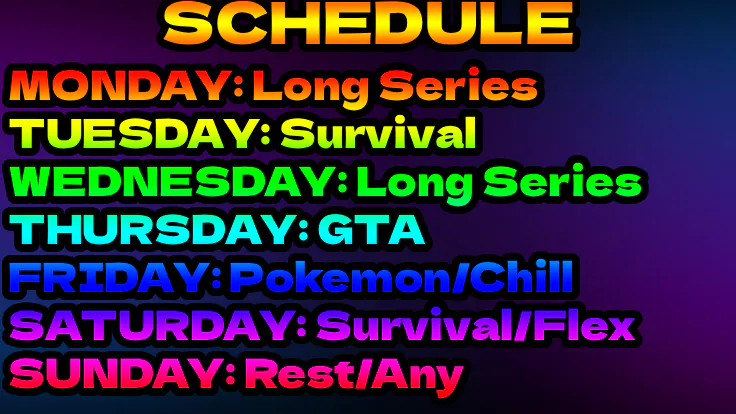 SCHEDULE

MONDAY: Long Series
TUESDAY: Survival
WEDNESDAY: Long Series
THURSDAY: GTA
FRIDAY: Pokemon/Chill
SATURDAY: Survival/Flex
SUNDAY: Rest/Any